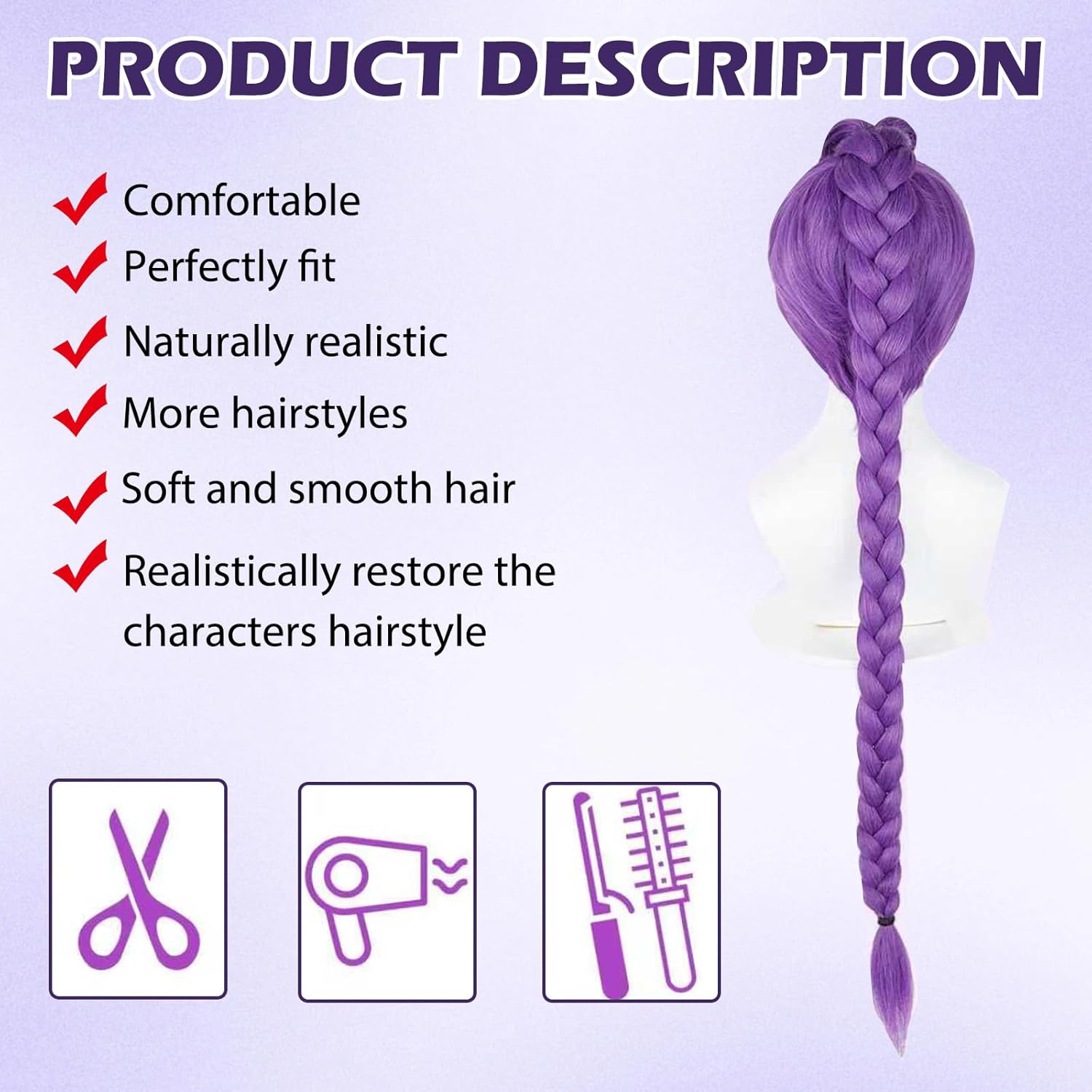 PRODUCT DESCRIPTION

Comfortable
Perfectly fit
Naturally realistic
More hairstyles
Soft and smooth hair
Realistically restore the characters hairstyle